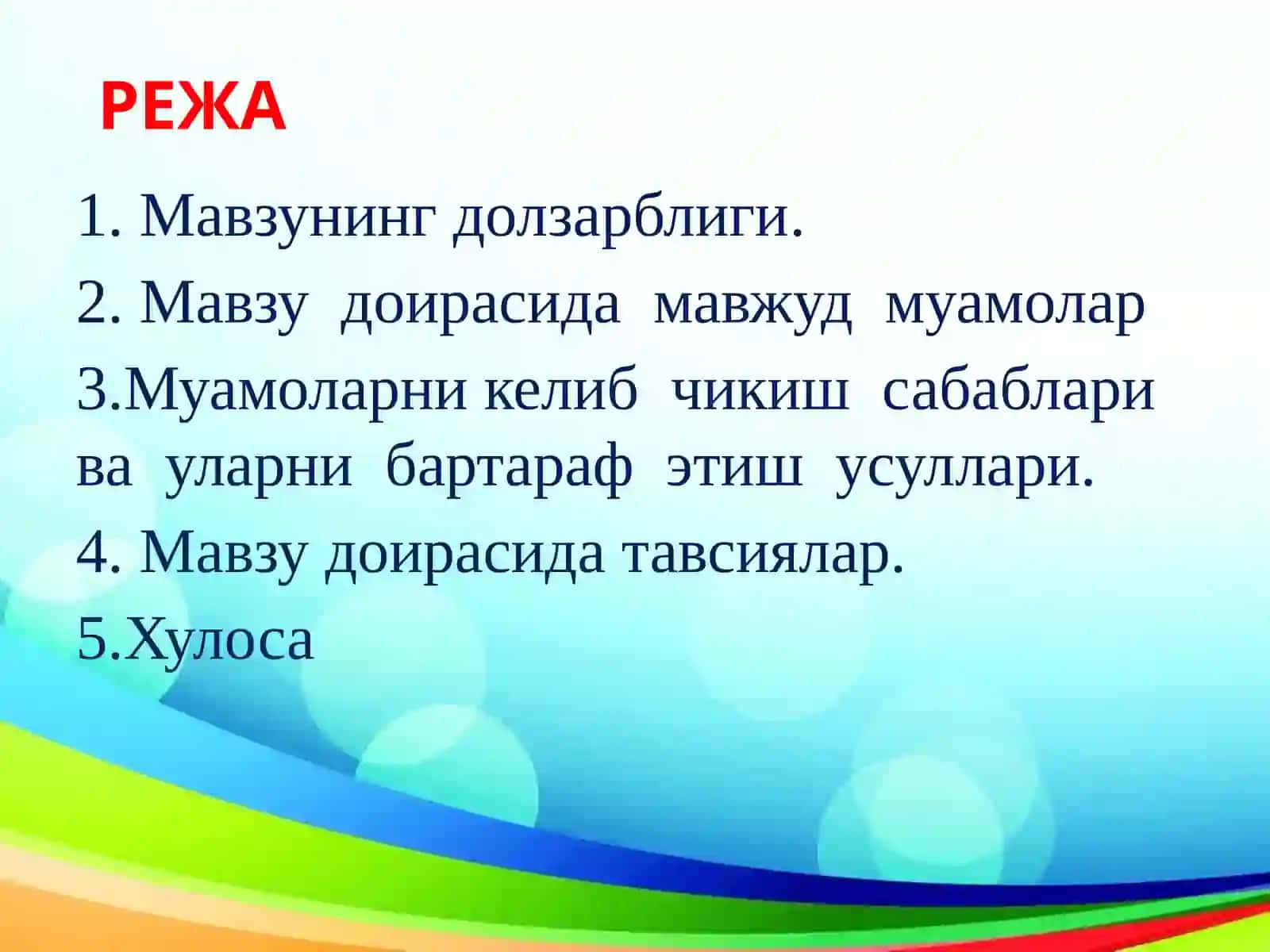 РЕЖА

1. Мавзунинг долзарблиги.

2. Мавзу доирасида мавжуд муамолар

3.Муамоларни келиб чикиш сабаблари ва уларни бартараф этиш усуллари.

4. Мавзу доирасида тавсиялар.

5.Хулоса